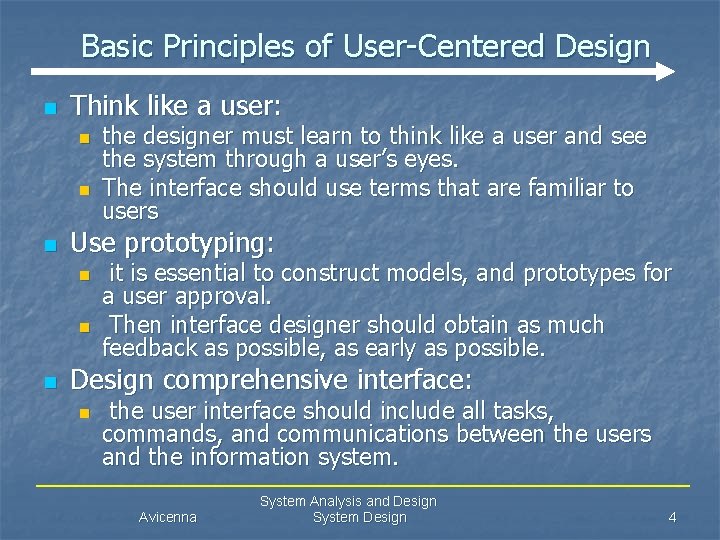 Basic Principles of User-Centered Design

Think like a user:

the designer must learn to think like a user and see the system through a user's eyes.

The interface should use terms that are familiar to users

Use prototyping:

it is essential to construct models, and prototypes for a user approval.

Then interface designer should obtain as much feedback as possible, as early as possible.

Design comprehensive interface:

the user interface should include all tasks, commands, and communications between the users and the information system.

Avicenna

System Analysis and Design
System Design

4